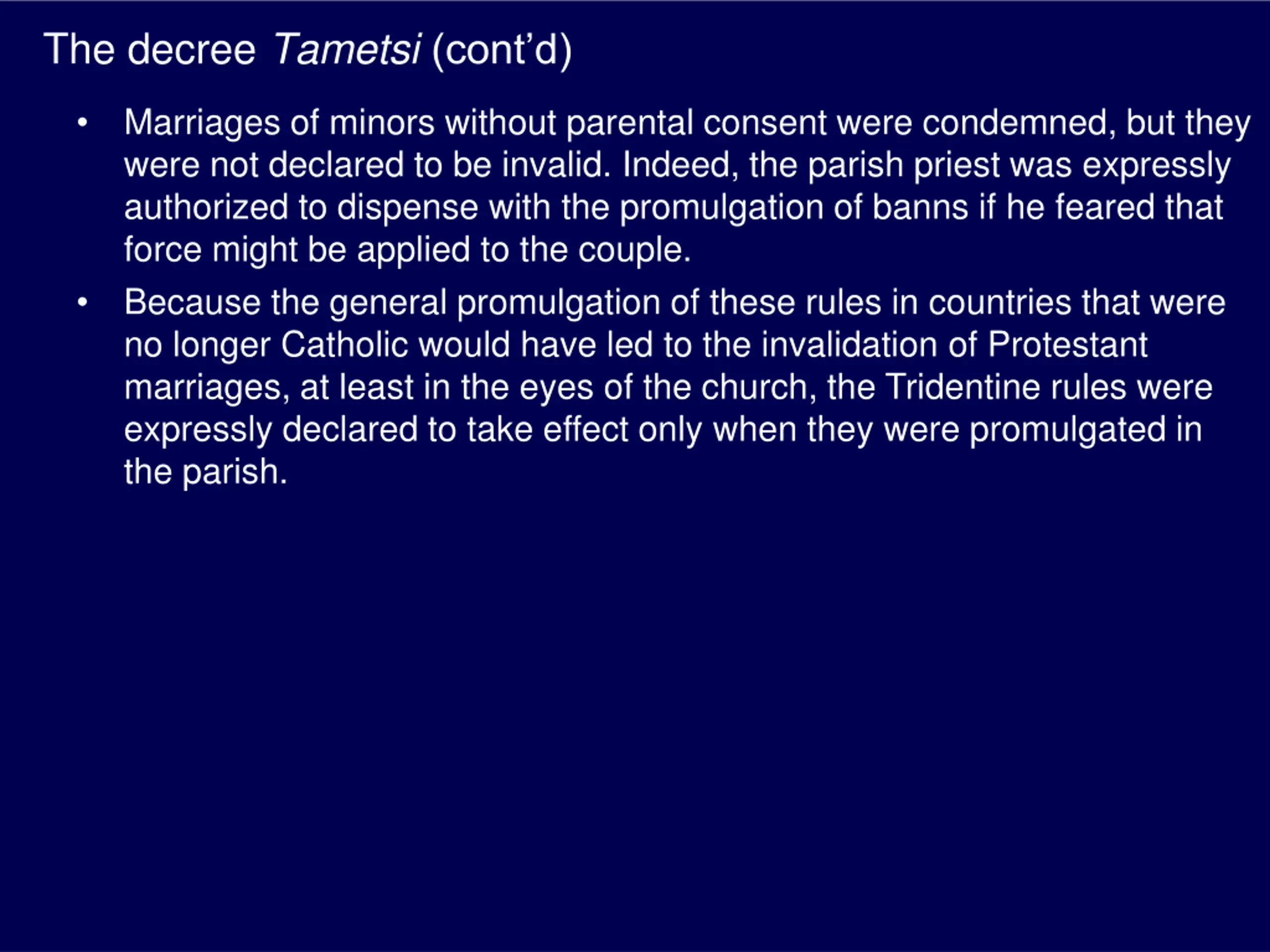 The decree Tametsi (cont’d)

• Marriages of minors without parental consent were condemned, but they were not declared to be invalid. Indeed, the parish priest was expressly authorized to dispense with the promulgation of banns if he feared that force might be applied to the couple.

• Because the general promulgation of these rules in countries that were no longer Catholic would have led to the invalidation of Protestant marriages, at least in the eyes of the church, the Tridentine rules were expressly declared to take effect only when they were promulgated in the parish.